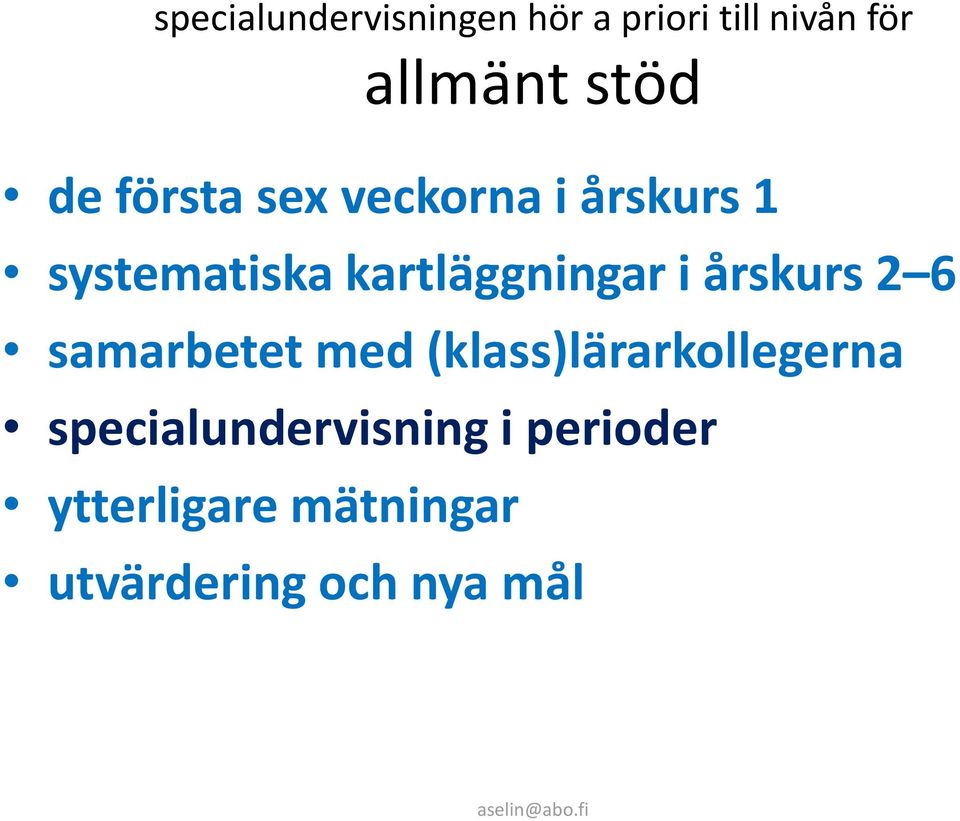 specialundervisningen hör a priori till nivån för

allmänt stöd

• de första sex veckorna i årskurs 1
• systematiska kartläggningar i årskurs 2–6
• samarbetet med (klass)lärarkollegerna
• specialundervisning i perioder
• ytterligare mätningar
• utvärdering och nya mål

aselin@abo.fi